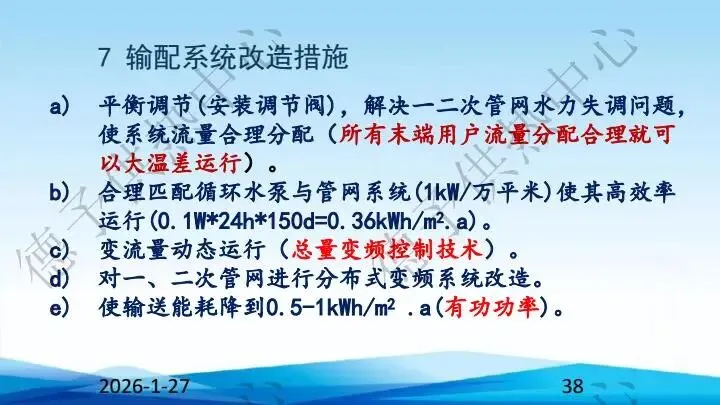 7 输配系统改造措施

a) 平衡调节(安装调节阀)，解决一二次管网水力失调问题，使系统流量合理分配（所有末端用户流量分配合理就可以大温差运行）。

b) 合理匹配循环水泵与管网系统(1kW/万平米)使其高效率运行(0.1W*24h*150d=0.36kWh/m².a)。

c) 变流量动态运行（总量变频控制技术）。

d) 对一、二次管网进行分布式变频系统改造。

e) 使输送能耗降到0.5-1kWh/m² .a(有功功率)。

2026-1-27

38